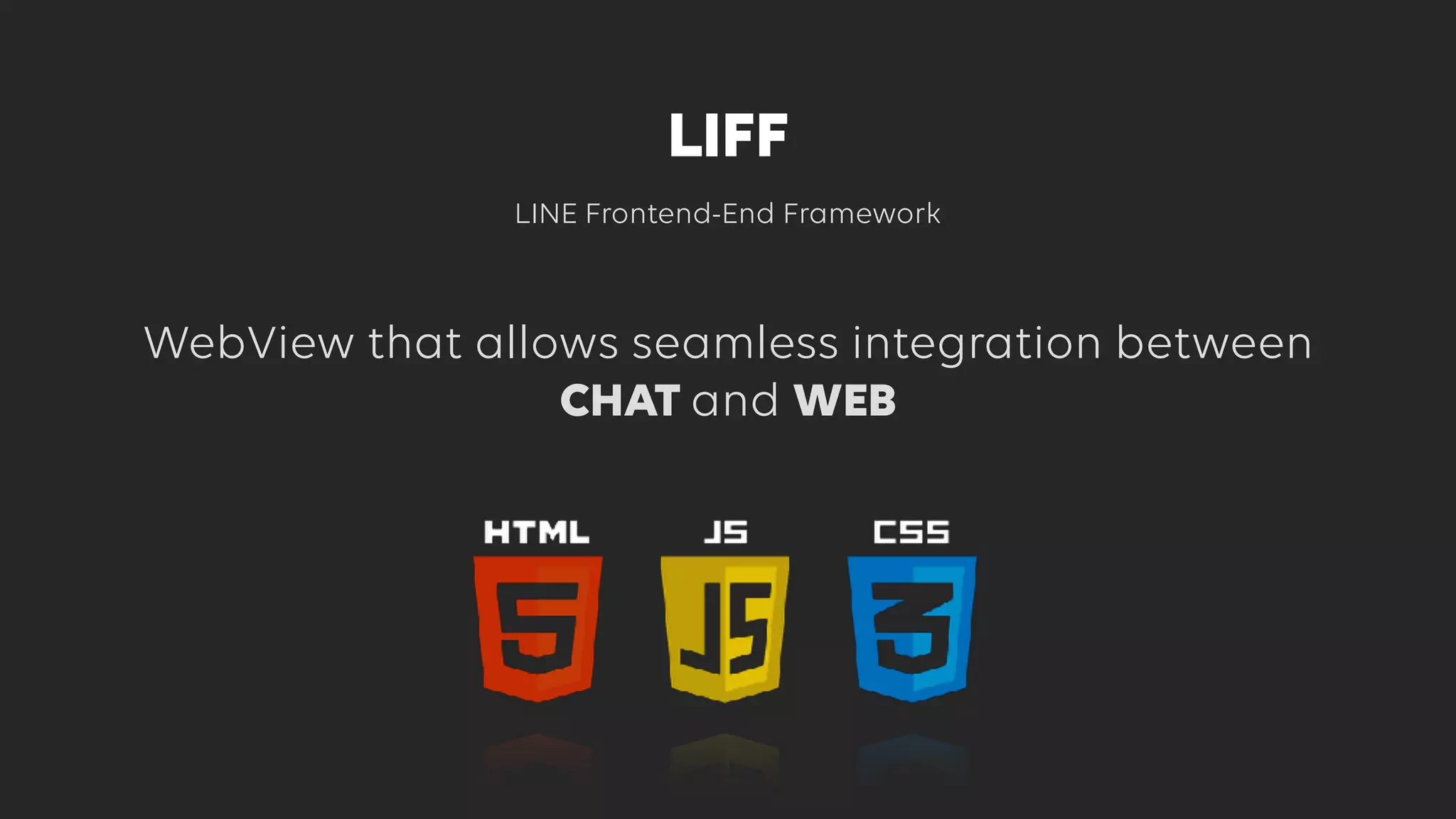 LIFF

LINE Frontend-End Framework

WebView that allows seamless integration between CHAT and WEB

HTML
5

JS
JS

CSS
3